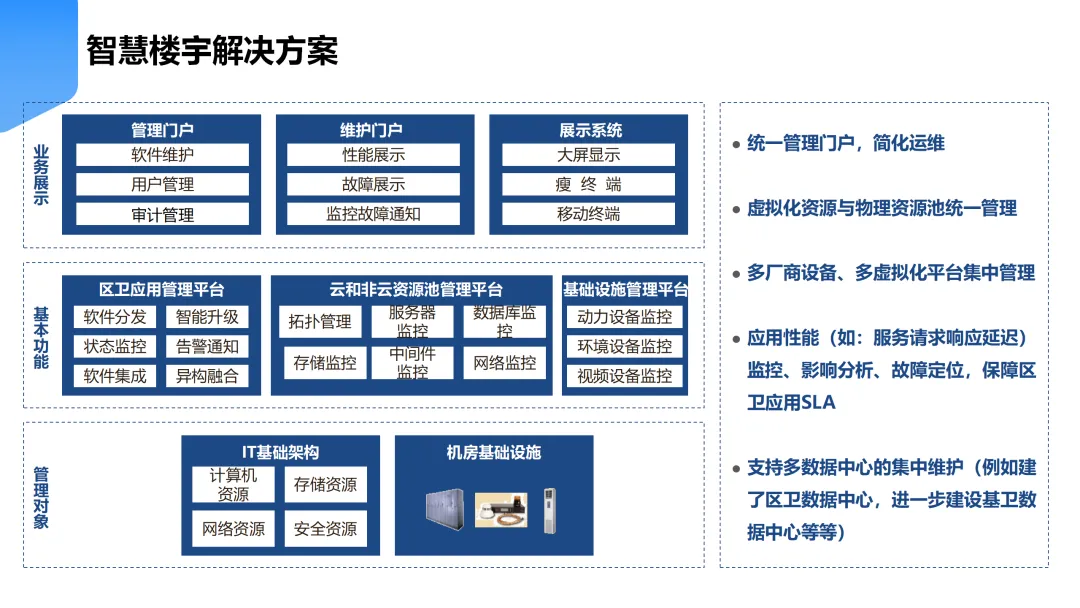 智慧楼宇解决方案

业务展示

管理门户
软件维护
用户管理
审计管理

维护门户
性能展示
故障展示
监控故障通知

展示系统
大屏显示
瘦 终 端
移动终端

基本功能

区卫应用管理平台
软件分发
智能升级
状态监控
告警通知
软件集成
异构融合

云和非云资源池管理平台
拓扑管理
服务器监控
数据库监控
存储监控
中间件监控
网络监控

基础设施管理平台
动力设备监控
环境设备监控
视频设备监控

管理对象

IT基础架构
计算机资源
存储资源
网络资源
安全资源

机房基础设施

• 统一管理门户，简化运维

• 虚拟化资源与物理资源池统一管理

• 多厂商设备、多虚拟化平台集中管理

• 应用性能（如：服务请求响应延迟）监控、影响分析、故障定位，保障区卫应用SLA

• 支持多数据中心的集中维护（例如建了区卫数据中心，进一步建设基卫数据中心等等）